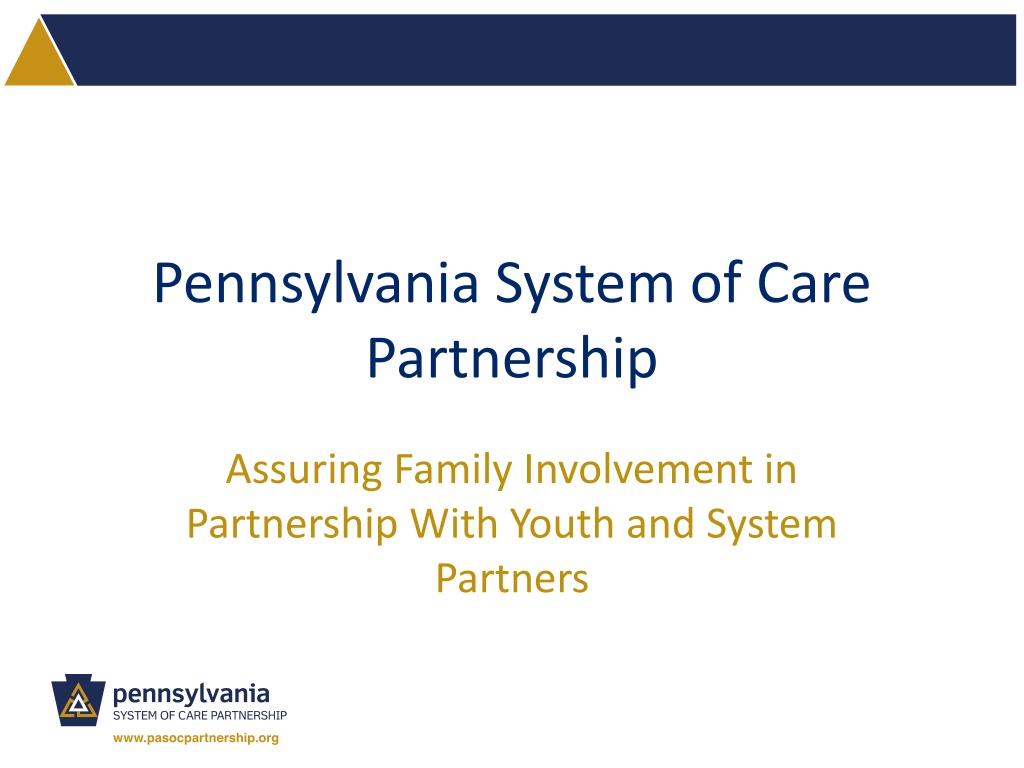 Pennsylvania System of Care Partnership

Assuring Family Involvement in Partnership With Youth and System Partners

pennsylvania
SYSTEM OF CARE PARTNERSHIP
www.pasocpartnership.org